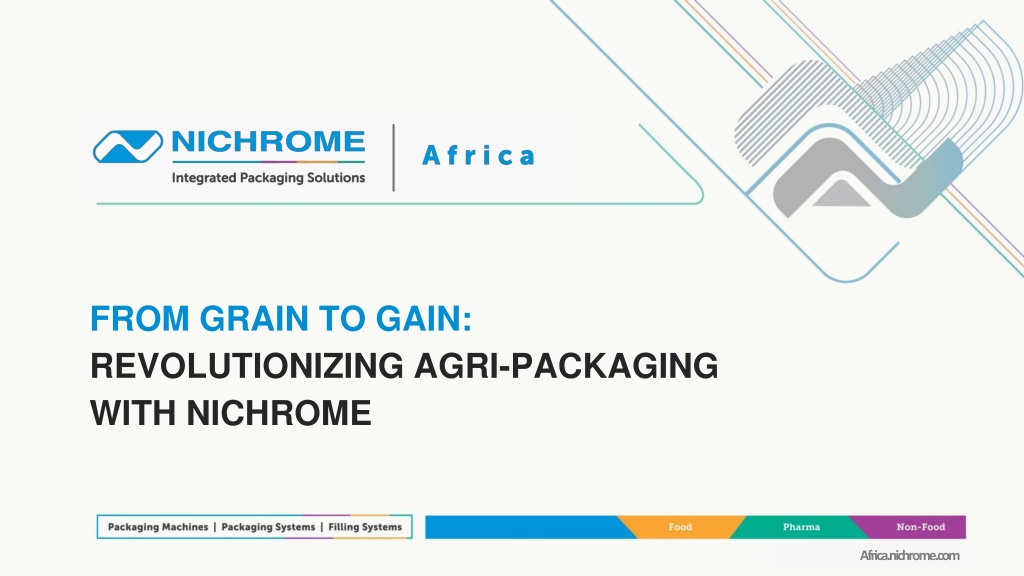 NICHROME
Integrated Packaging Solutions

Africa

FROM GRAIN TO GAIN:
REVOLUTIONIZING AGRI-PACKAGING WITH NICHROME

Packaging Machines | Packaging Systems | Filling Systems

Food Pharma Non-Food

Africa.nichrome.com